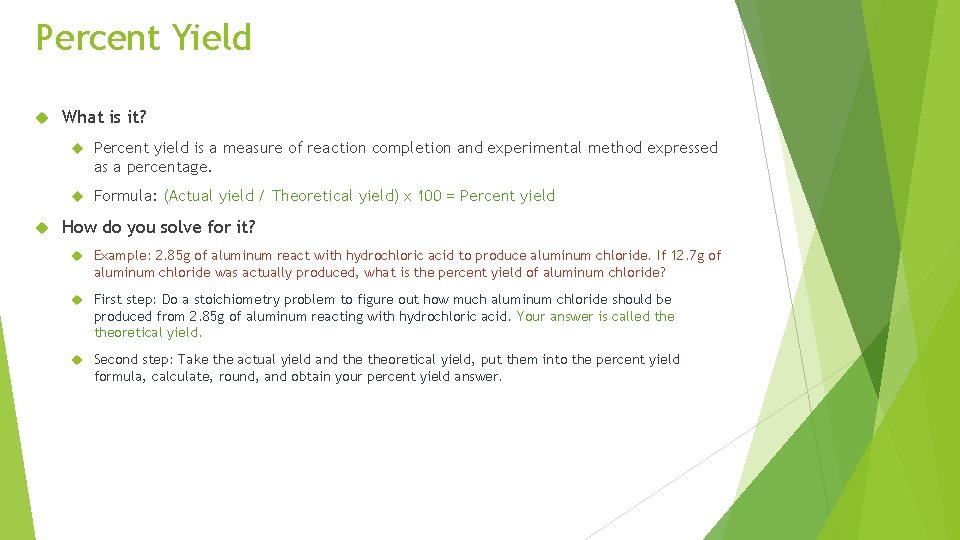 Percent Yield

What is it?

Percent yield is a measure of reaction completion and experimental method expressed as a percentage.

Formula: (Actual yield / Theoretical yield) x 100 = Percent yield

How do you solve for it?

Example: 2.85g of aluminum react with hydrochloric acid to produce aluminum chloride. If 12.7g of aluminum chloride was actually produced, what is the percent yield of aluminum chloride?

First step: Do a stoichiometry problem to figure out how much aluminum chloride should be produced from 2.85g of aluminum reacting with hydrochloric acid. Your answer is called the theoretical yield.

Second step: Take the actual yield and the theoretical yield, put them into the percent yield formula, calculate, round, and obtain your percent yield answer.